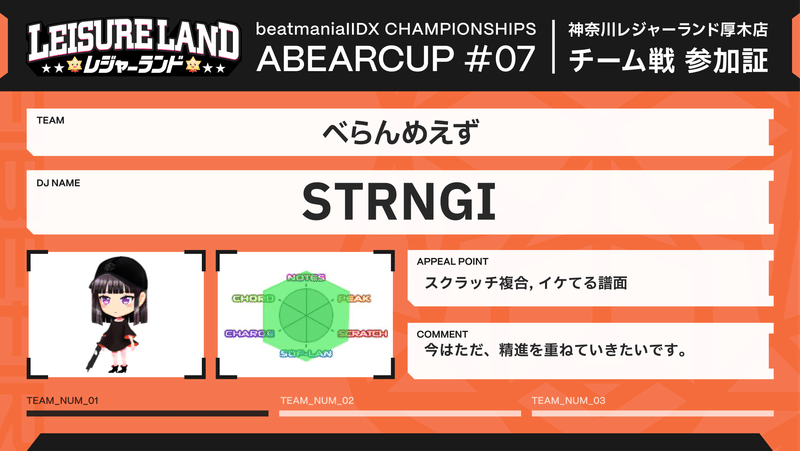 LEISURE LAND
レジャーランド

beatmaniaIIDX CHAMPIONSHIPS
ABEARCUP #07

神奈川レジャーランド厚木店
チーム戦 参加証

TEAM
べらんめえず

DJ NAME
STRNGI

NOTES
CHORD
PEAK
CHARGE
SCRATCH
SOF-LAN

APPEAL POINT
スクラッチ複合, イケてる譜面

COMMENT
今はただ、精進を重ねていきたいです。

TEAM_NUM_01
TEAM_NUM_02
TEAM_NUM_03